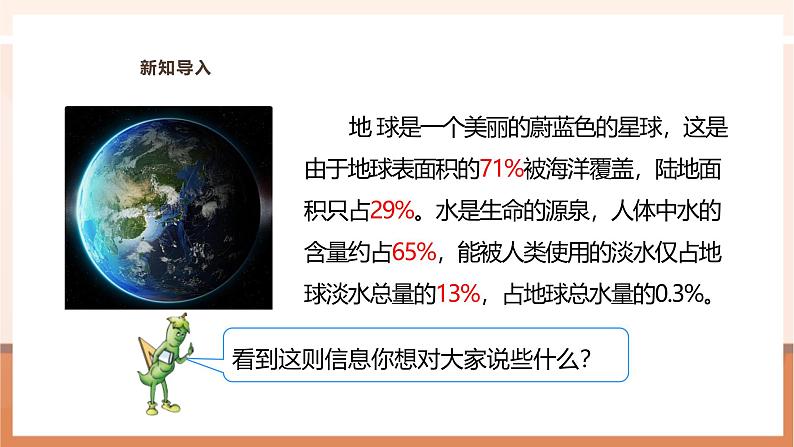 新知导入

地 球是一个美丽的蔚蓝色的星球，这是由于地球表面积的71%被海洋覆盖，陆地面积只占29%。水是生命的源泉，人体中水的含量约占65%，能被人类使用的淡水仅占地球淡水总量的13%，占地球总水量的0.3%。

看到这则信息你想对大家说些什么？